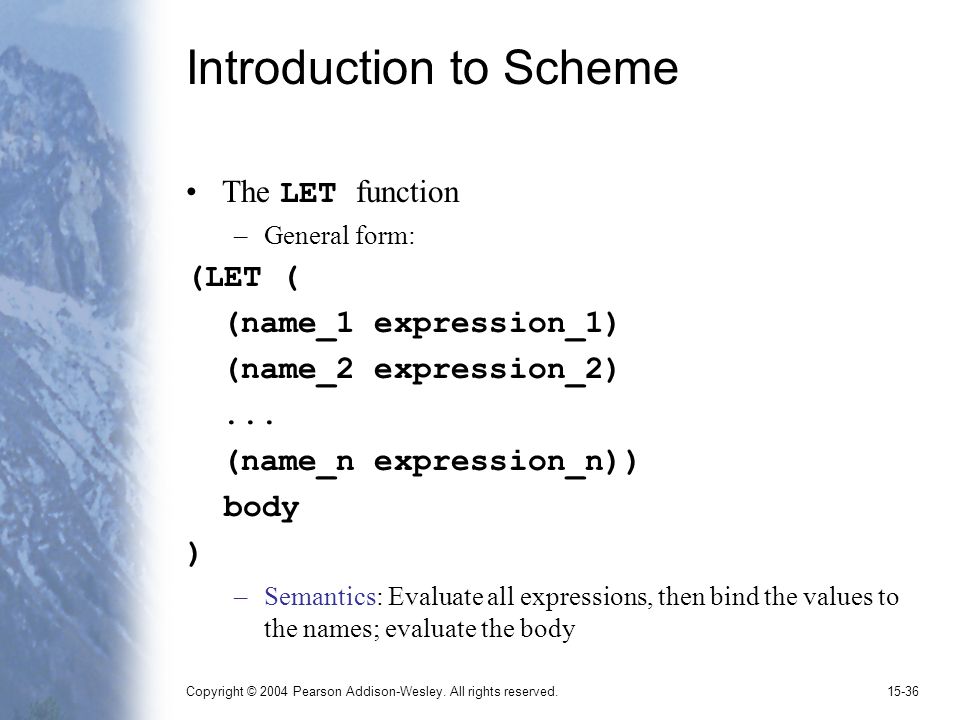 Introduction to Scheme

• The LET function

– General form:

(LET (

(name_1 expression_1)

(name_2 expression_2)

...

(name_n expression_n))

body

)

– Semantics: Evaluate all expressions, then bind the values to the names; evaluate the body

Copyright © 2004 Pearson Addison-Wesley. All rights reserved.

15-36